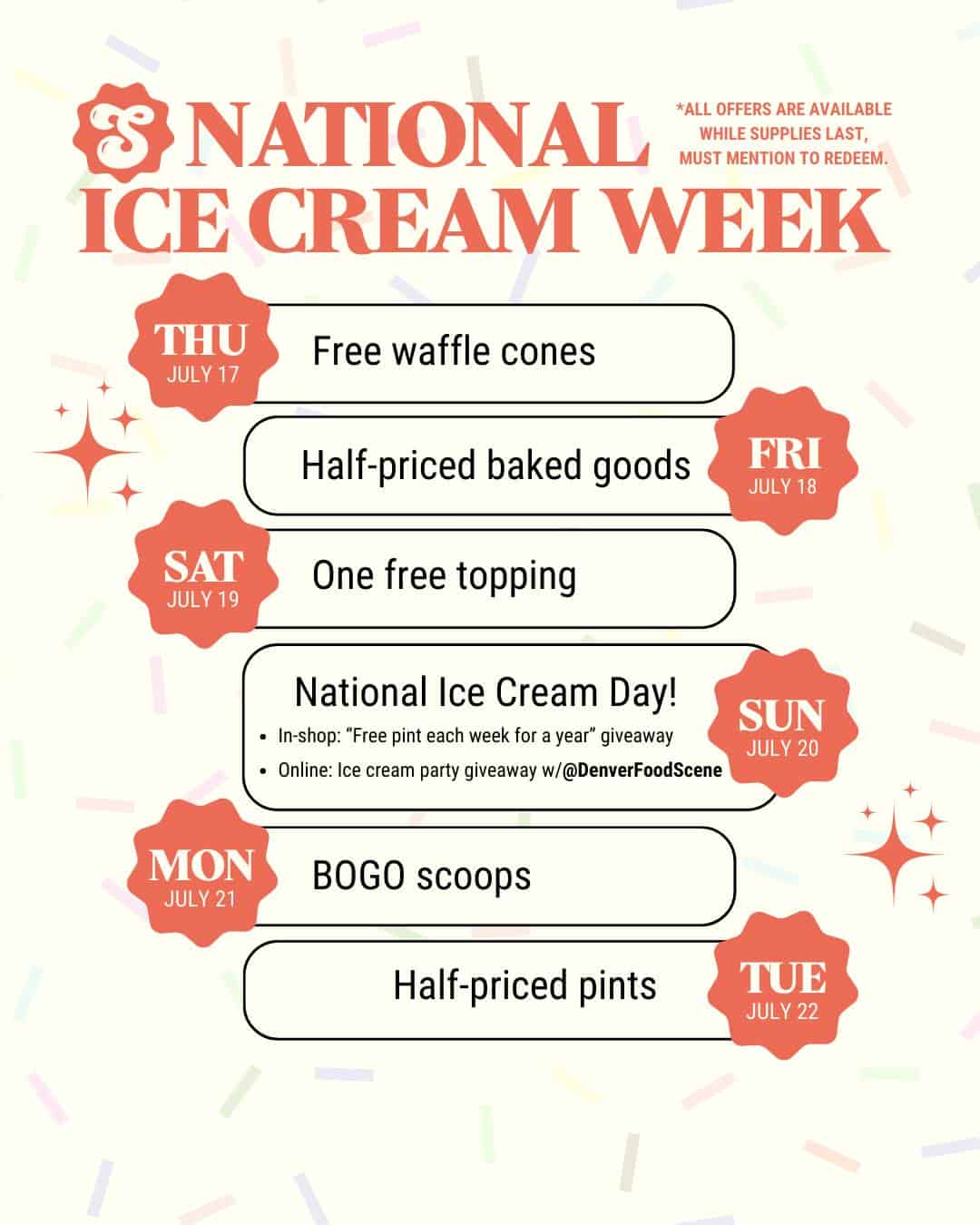 S NATIONAL ICE CREAM WEEK

*ALL OFFERS ARE AVAILABLE WHILE SUPPLIES LAST, MUST MENTION TO REDEEM.

THU JULY 17 Free waffle cones

Half-priced baked goods FRI JULY 18

SAT JULY 19 One free topping

National Ice Cream Day!
- In-shop: "Free pint each week for a year" giveaway
- Online: Ice cream party giveaway w/@DenverFoodScene

SUN JULY 20

MON JULY 21 BOGO scoops

Half-priced pints TUE JULY 22